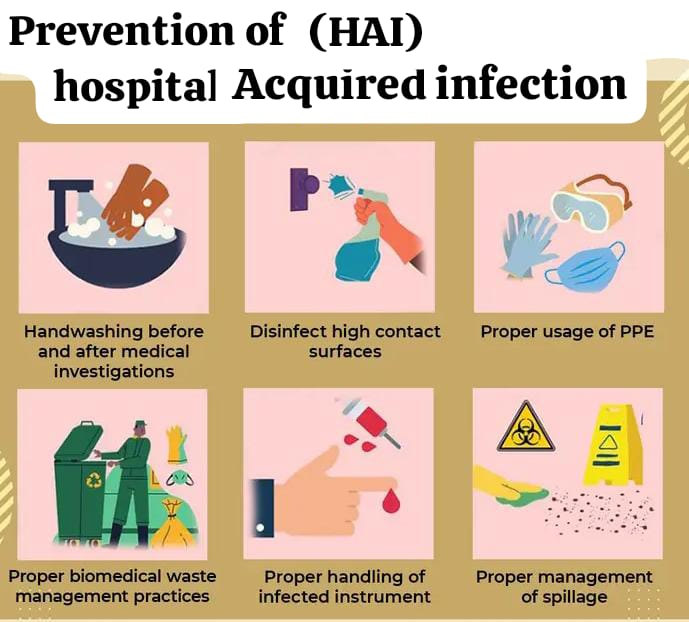 Prevention of (HAI)
hospital Acquired infection

Handwashing before and after medical investigations

Disinfect high contact surfaces

Proper usage of PPE

Proper biomedical waste management practices

Proper handling of infected instrument

Proper management of spillage